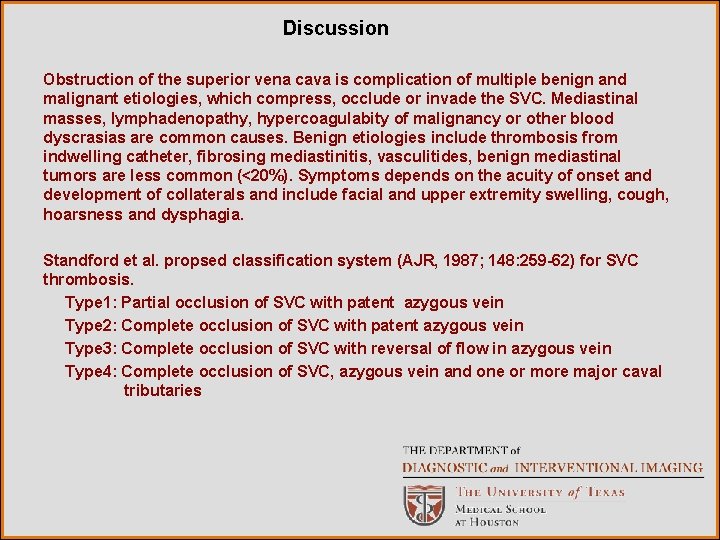 Discussion

Obstruction of the superior vena cava is complication of multiple benign and malignant etiologies, which compress, occlude or invade the SVC. Mediastinal masses, lymphadenopathy, hypercoagulabity of malignancy or other blood dyscrasias are common causes. Benign etiologies include thrombosis from indwelling catheter, fibrosing mediastinitis, vasculitides, benign mediastinal tumors are less common (<20%). Symptoms depends on the acuity of onset and development of collaterals and include facial and upper extremity swelling, cough, hoarsness and dysphagia.

Standford et al. propsed classification system (AJR, 1987; 148:259-62) for SVC thrombosis.

Type1: Partial occlusion of SVC with patent azygous vein

Type2: Complete occlusion of SVC with patent azygous vein

Type3: Complete occlusion of SVC with reversal of flow in azygous vein

Type4: Complete occlusion of SVC, azygous vein and one or more major caval tributaries

THE DEPARTMENT of
DIAGNOSTIC and INTERVENTIONAL IMAGING

THE UNIVERSITY of TEXAS
MEDICAL SCHOOL
AT HOUSTON